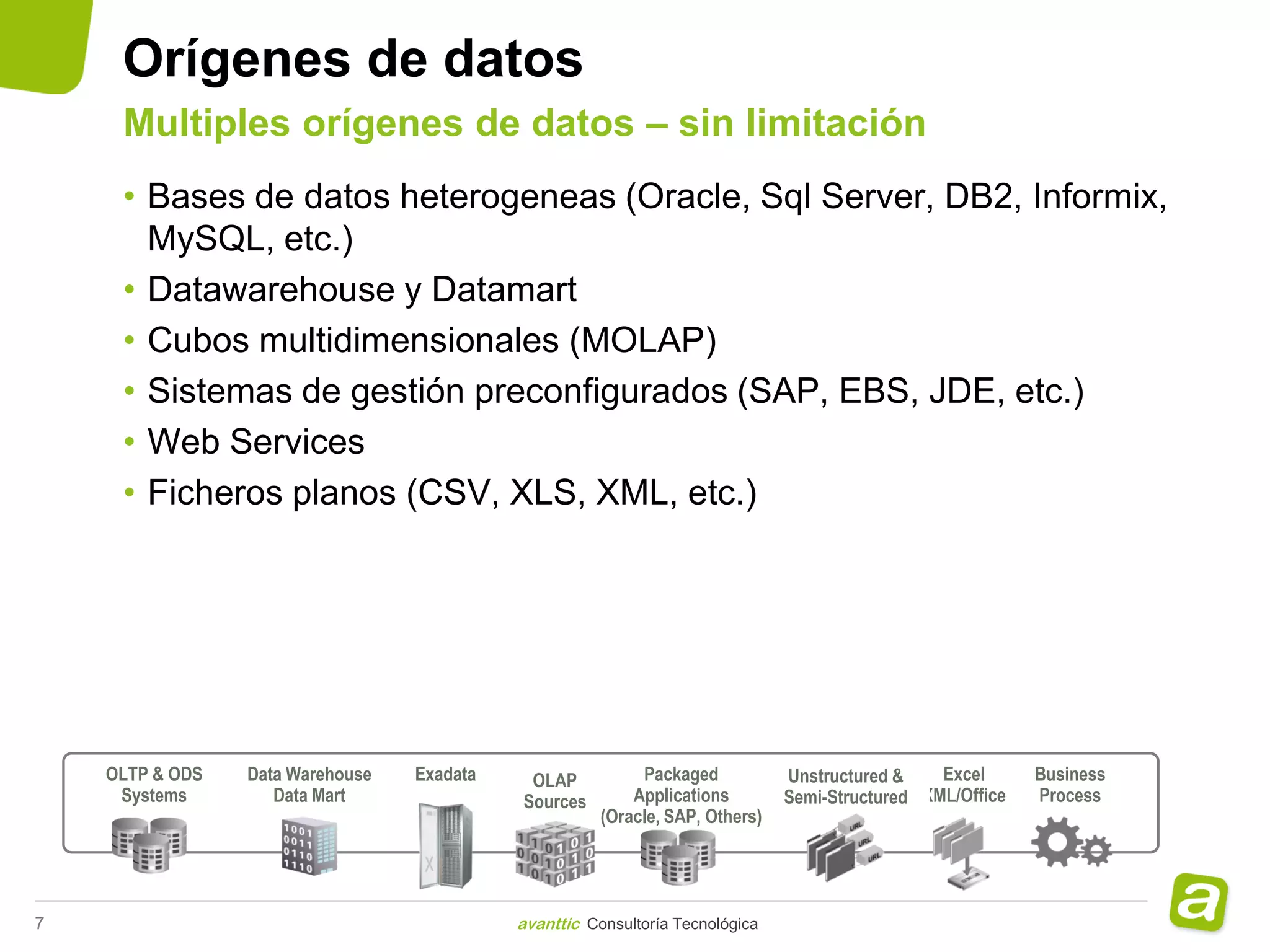 Orígenes de datos

Multiples orígenes de datos – sin limitación

• Bases de datos heterogeneas (Oracle, Sql Server, DB2, Informix, MySQL, etc.)
• Datawarehouse y Datamart
• Cubos multidimensionales (MOLAP)
• Sistemas de gestión preconfigurados (SAP, EBS, JDE, etc.)
• Web Services
• Ficheros planos (CSV, XLS, XML, etc.)

OLTP & ODS Systems

Data Warehouse Data Mart

1001
0011
0110
1110

Exadata

OLAP Sources

Packaged Applications (Oracle, SAP, Others)

Unstructured & Semi-Structured

URL URL URL

Excel XML/Office

Business Process

7

avanttic Consultoría Tecnológica

a